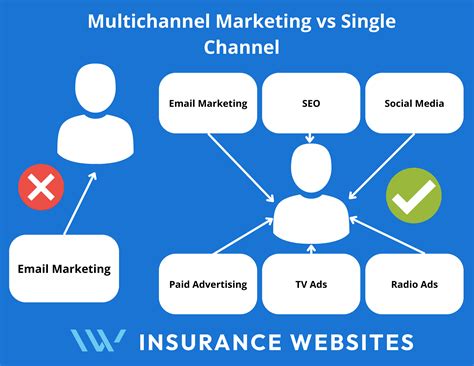 Multichannel Marketing vs Single Channel

Email Marketing

SEO

Social Media

Email Marketing

Paid Advertising

TV Ads

Radio Ads

INSURANCE WEBSITES